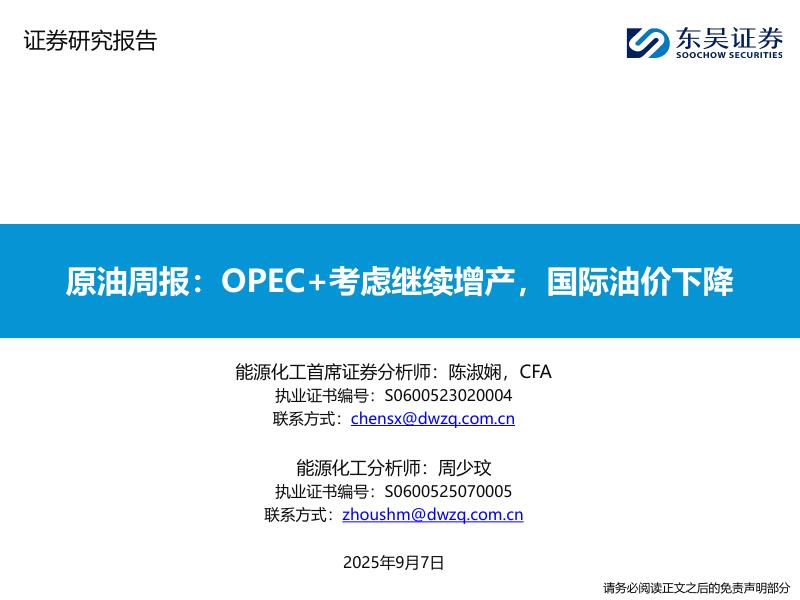 证券研究报告

东吴证券
SOOCHOW SECURITIES

原油周报：OPEC+考虑继续增产，国际油价下降

能源化工首席证券分析师：陈淑娴，CFA
执业证书编号：S0600523020004
联系方式：chensx@dwzq.com.cn

能源化工分析师：周少玟
执业证书编号：S0600525070005
联系方式：zhoushm@dwzq.com.cn

2025年9月7日

请务必阅读正文之后的免责声明部分